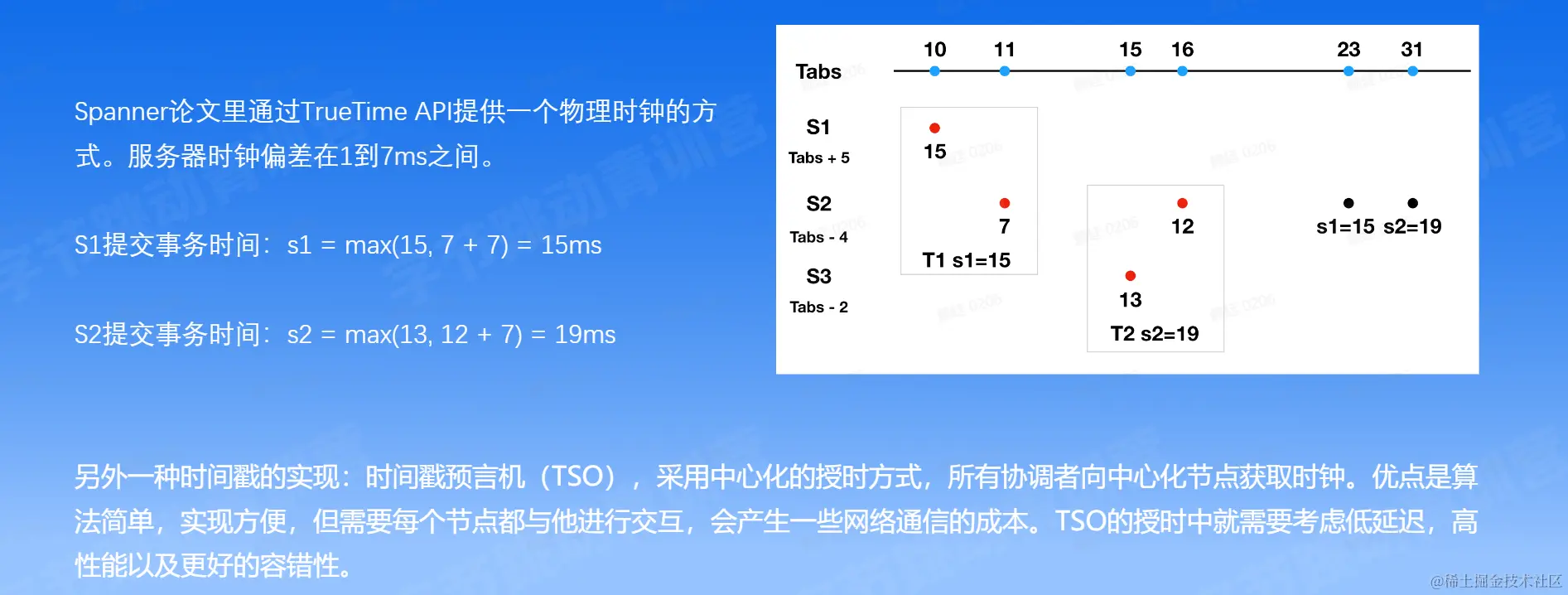 Spanner论文里通过TrueTime API提供一个物理时钟的方式。服务器时钟偏差在1到7ms之间。

S1提交事务时间：s1 = max(15, 7 + 7) = 15ms

S2提交事务时间：s2 = max(13, 12 + 7) = 19ms

Tabs
10
11
15
16
23
31

S1
Tabs + 5
S2
Tabs - 4
S3
Tabs - 2

15
7
T1 s1=15

12
13
T2 s2=19

s1=15 s2=19

另外一种时间戳的实现：时间戳预言机（TSO），采用中心化的授时方式，所有协调者向中心化节点获取时钟。优点是算法简单，实现方便，但需要每个节点都与他进行交互，会产生一些网络通信的成本。TSO的授时中就需要考虑低延迟，高性能以及更好的容错性。

@稀土掘金技术社区